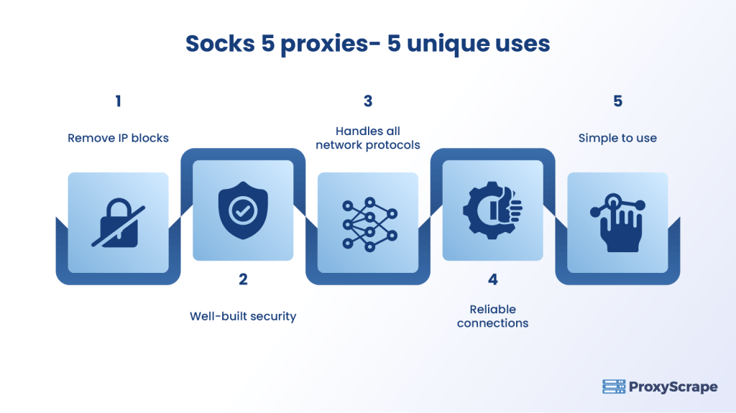 Socks 5 proxies- 5 unique uses

1

Remove IP blocks

2

Well-built security

3

Handles all network protocols

4

Reliable connections

5

Simple to use

ProxyScrape